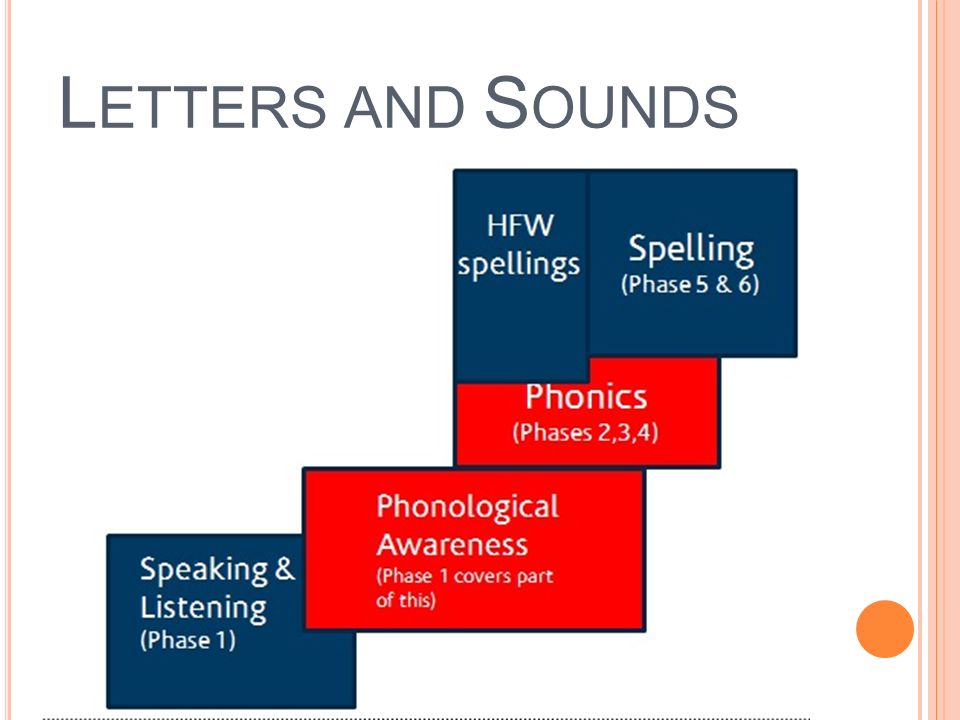 LETTERS AND SOUNDS

HFW spellings

Spelling
(Phase 5 & 6)

Phonics
(Phases 2,3,4)

Phonological Awareness
(Phase 1 covers part of this)

Speaking & Listening
(Phase 1)